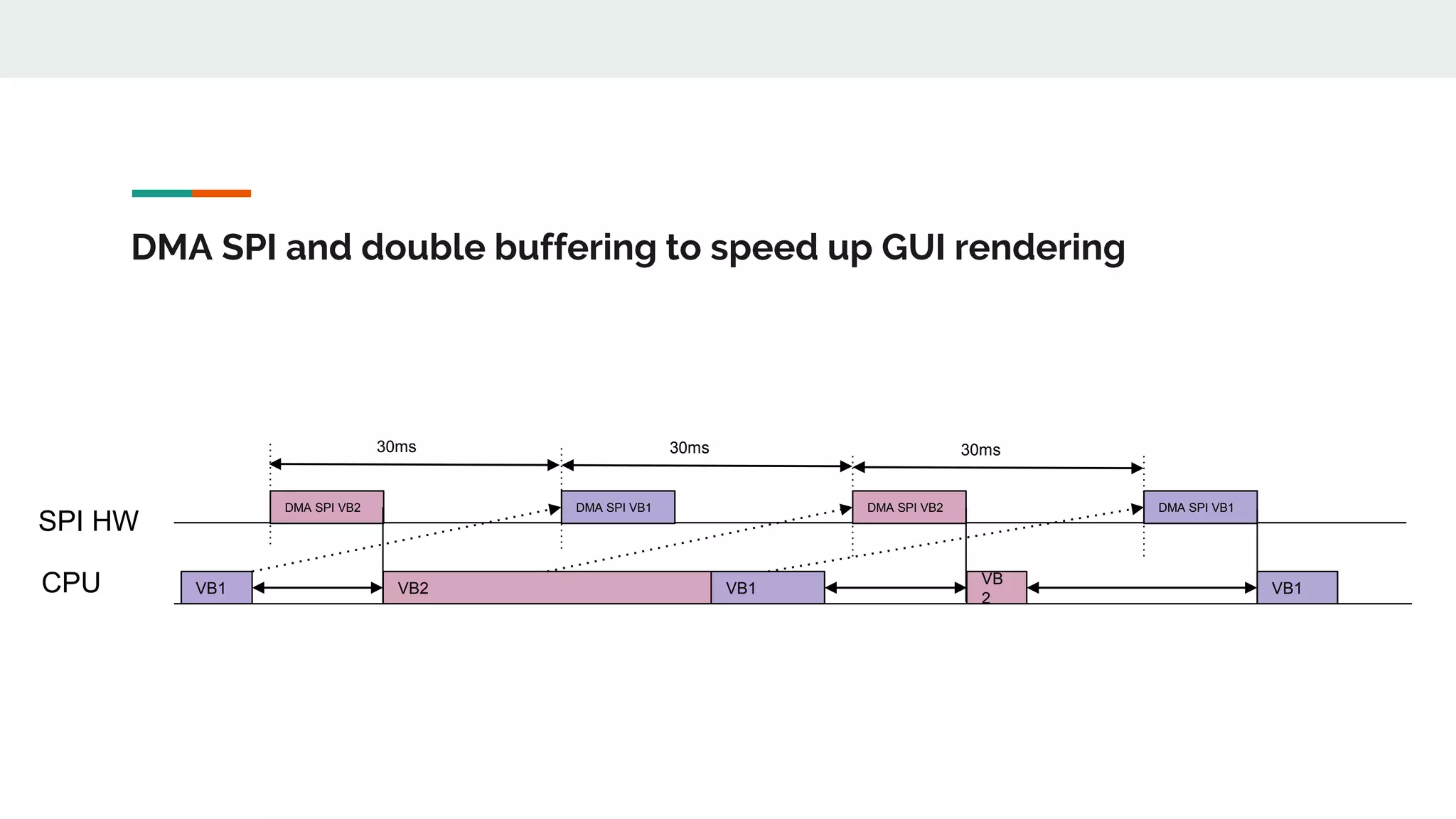 DMA SPI and double buffering to speed up GUI rendering

30ms
30ms
30ms

SPI HW
DMA SPI VB2
DMA SPI VB1
DMA SPI VB2
DMA SPI VB1

CPU
VB1
VB2
VB1
VB 2
VB1